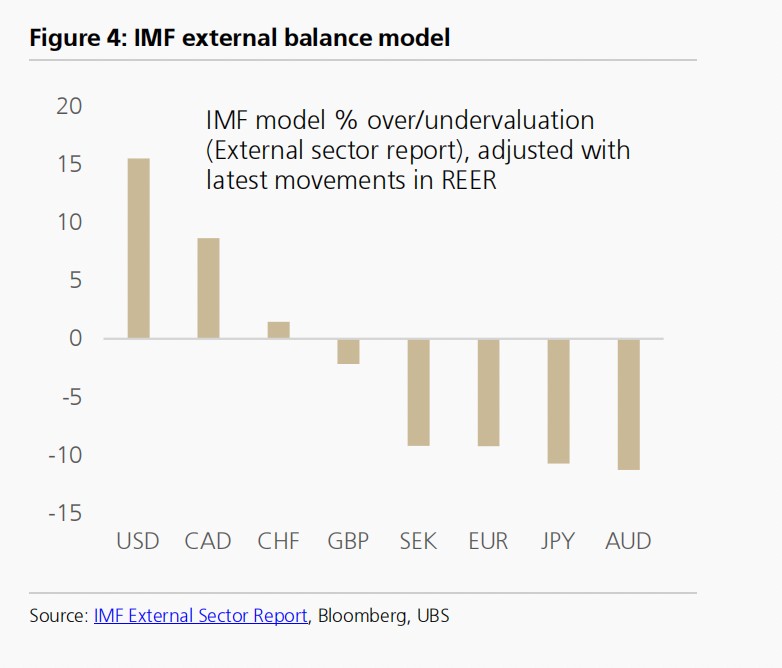 Figure 4: IMF external balance model

20
15
10
5
0
-5
-10
-15

IMF model % over/undervaluation (External sector report), adjusted with latest movements in REER

USD CAD CHF GBP SEK EUR JPY AUD

Source: IMF External Sector Report, Bloomberg, UBS